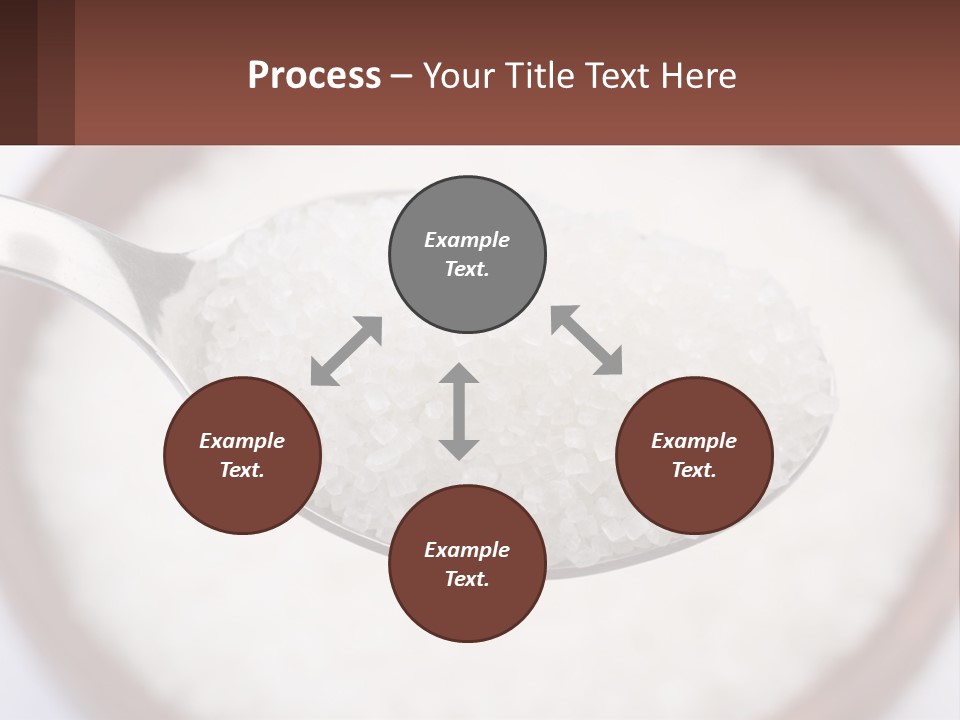 Process – Your Title Text Here

Example Text.

Example Text.

Example Text.

Example Text.